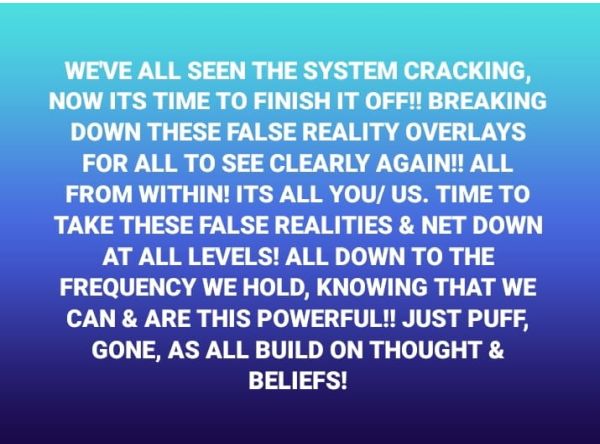 WE'VE ALL SEEN THE SYSTEM CRACKING, NOW ITS TIME TO FINISH IT OFF!! BREAKING DOWN THESE FALSE REALITY OVERLAYS FOR ALL TO SEE CLEARLY AGAIN!! ALL FROM WITHIN! ITS ALL YOU/ US. TIME TO TAKE THESE FALSE REALITIES & NET DOWN AT ALL LEVELS! ALL DOWN TO THE FREQUENCY WE HOLD, KNOWING THAT WE CAN & ARE THIS POWERFUL!! JUST PUFF, GONE, AS ALL BUILD ON THOUGHT & BELIEFS!